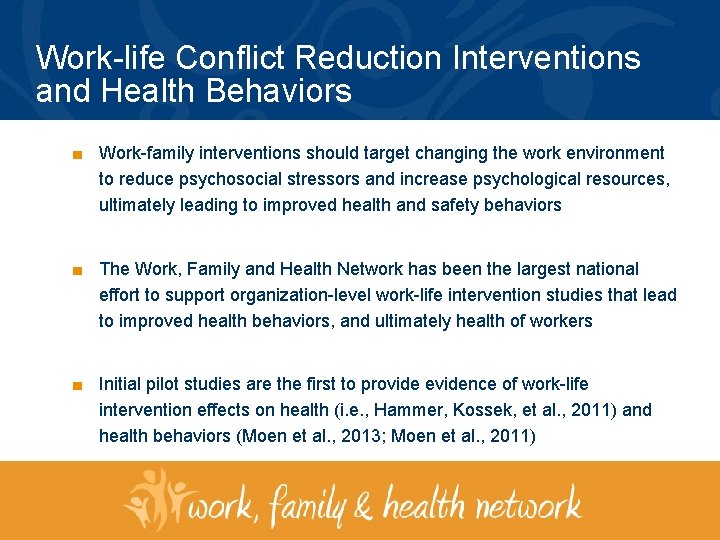 Work-life Conflict Reduction Interventions and Health Behaviors

■ Work-family interventions should target changing the work environment to reduce psychosocial stressors and increase psychological resources, ultimately leading to improved health and safety behaviors

■ The Work, Family and Health Network has been the largest national effort to support organization-level work-life intervention studies that lead to improved health behaviors, and ultimately health of workers

■ Initial pilot studies are the first to provide evidence of work-life intervention effects on health (i.e., Hammer, Kossek, et al., 2011) and health behaviors (Moen et al., 2013; Moen et al., 2011)

work, family & health network